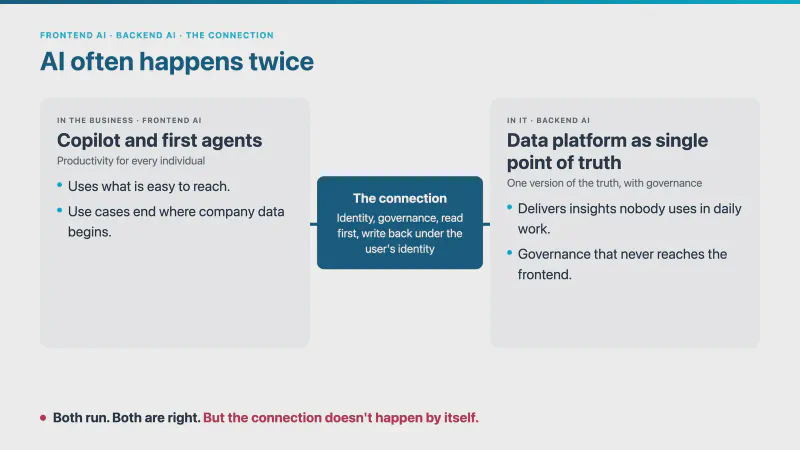 FRONTEND AI · BACKEND AI · THE CONNECTION

AI often happens twice

IN THE BUSINESS · FRONTEND AI

Copilot and first agents

Productivity for every individual

• Uses what is easy to reach.

• Use cases end where company data begins.

The connection

Identity, governance, read first, write back under the user's identity

IN IT · BACKEND AI

Data platform as single point of truth

One version of the truth, with governance

• Delivers insights nobody uses in daily work.

• Governance that never reaches the frontend.

• Both run. Both are right. But the connection doesn't happen by itself.